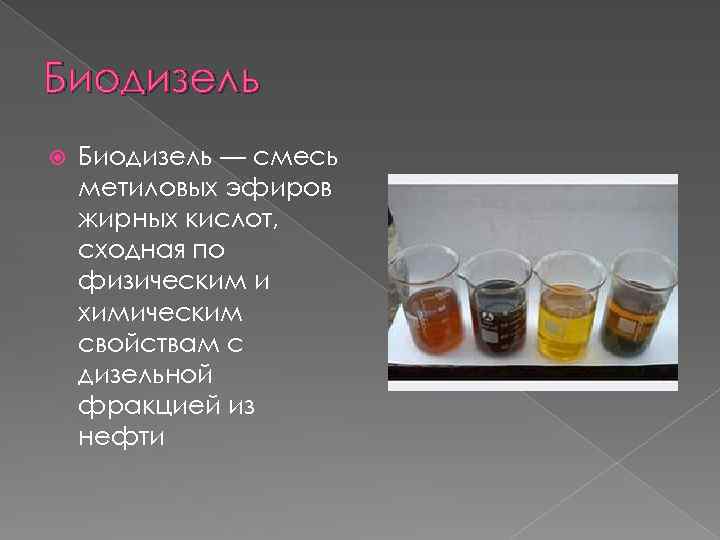 Биодизель

Биодизель — смесь метиловых эфиров жирных кислот, сходная по физическим и химическим свойствам с дизельной фракцией из нефти